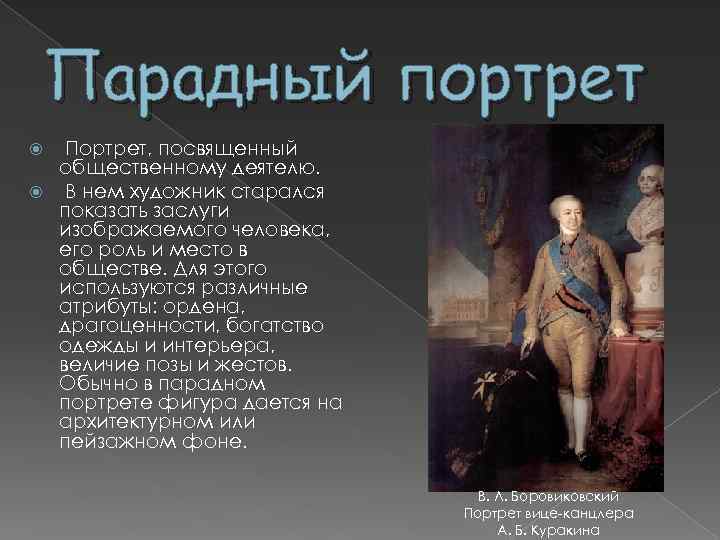 Парадный портрет

Портрет, посвященный общественному деятелю.

В нем художник старался показать заслуги изображаемого человека, его роль и место в обществе. Для этого используются различные атрибуты: ордена, драгоценности, богатство одежды и интерьера, величие позы и жестов. Обычно в парадном портрете фигура дается на архитектурном или пейзажном фоне.

В. Л. Боровиковский
Портрет вице-канцлера
А. Б. Куракина